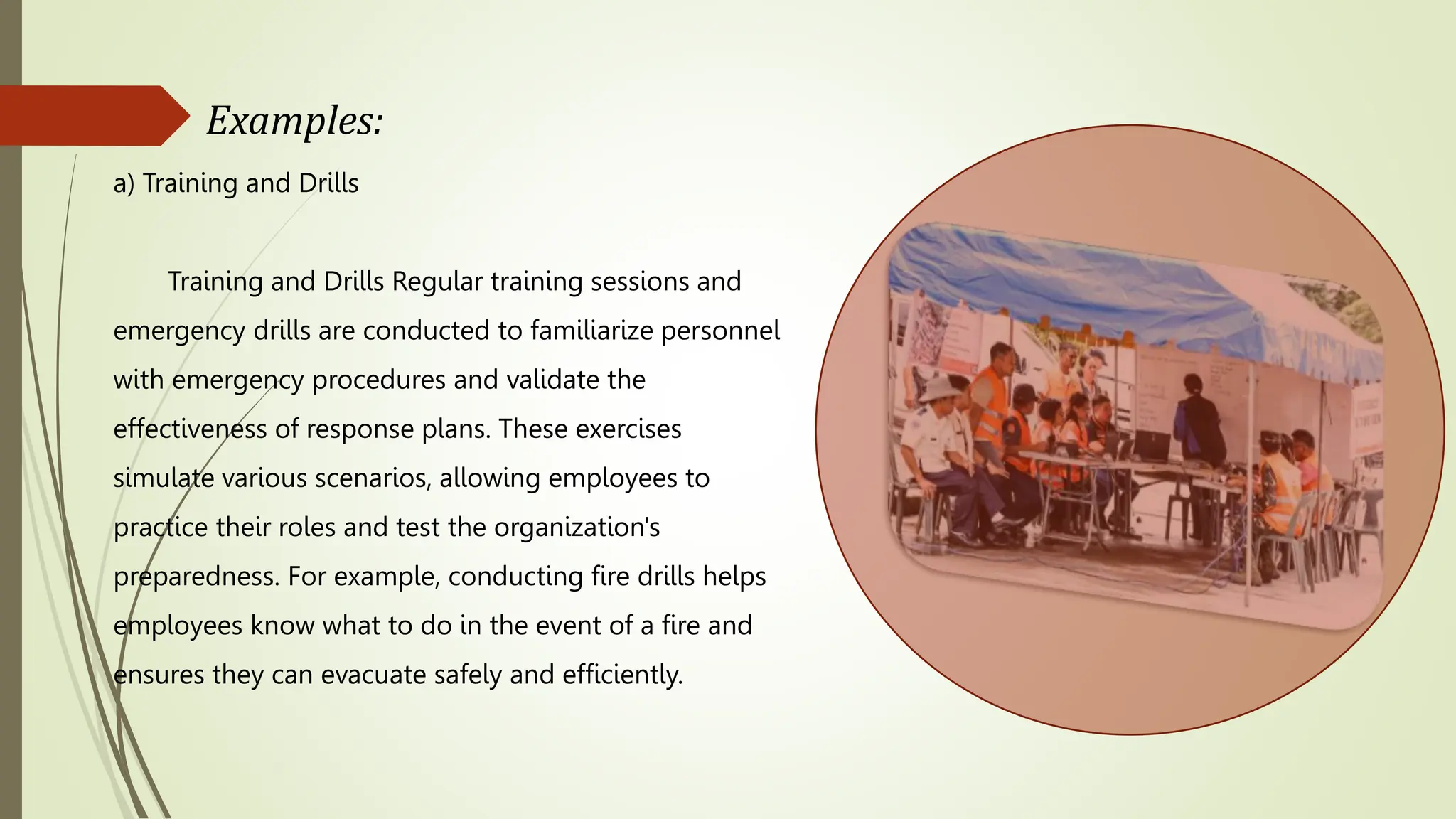 Examples:

a) Training and Drills

Training and Drills Regular training sessions and emergency drills are conducted to familiarize personnel with emergency procedures and validate the effectiveness of response plans. These exercises simulate various scenarios, allowing employees to practice their roles and test the organization's preparedness. For example, conducting fire drills helps employees know what to do in the event of a fire and ensures they can evacuate safely and efficiently.